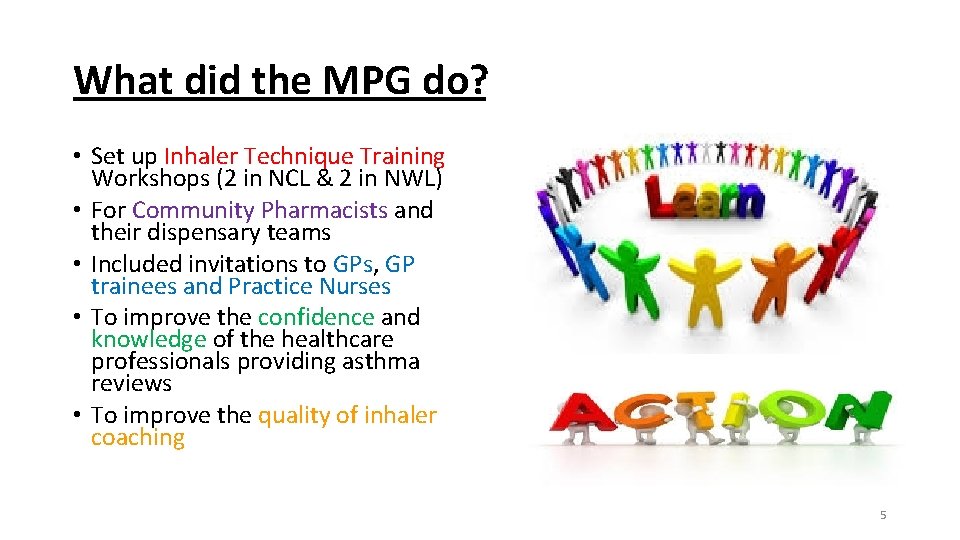 What did the MPG do?

• Set up Inhaler Technique Training Workshops (2 in NCL & 2 in NWL)
• For Community Pharmacists and their dispensary teams
• Included invitations to GPs, GP trainees and Practice Nurses
• To improve the confidence and knowledge of the healthcare professionals providing asthma reviews
• To improve the quality of inhaler coaching

Learn

ACTION

5